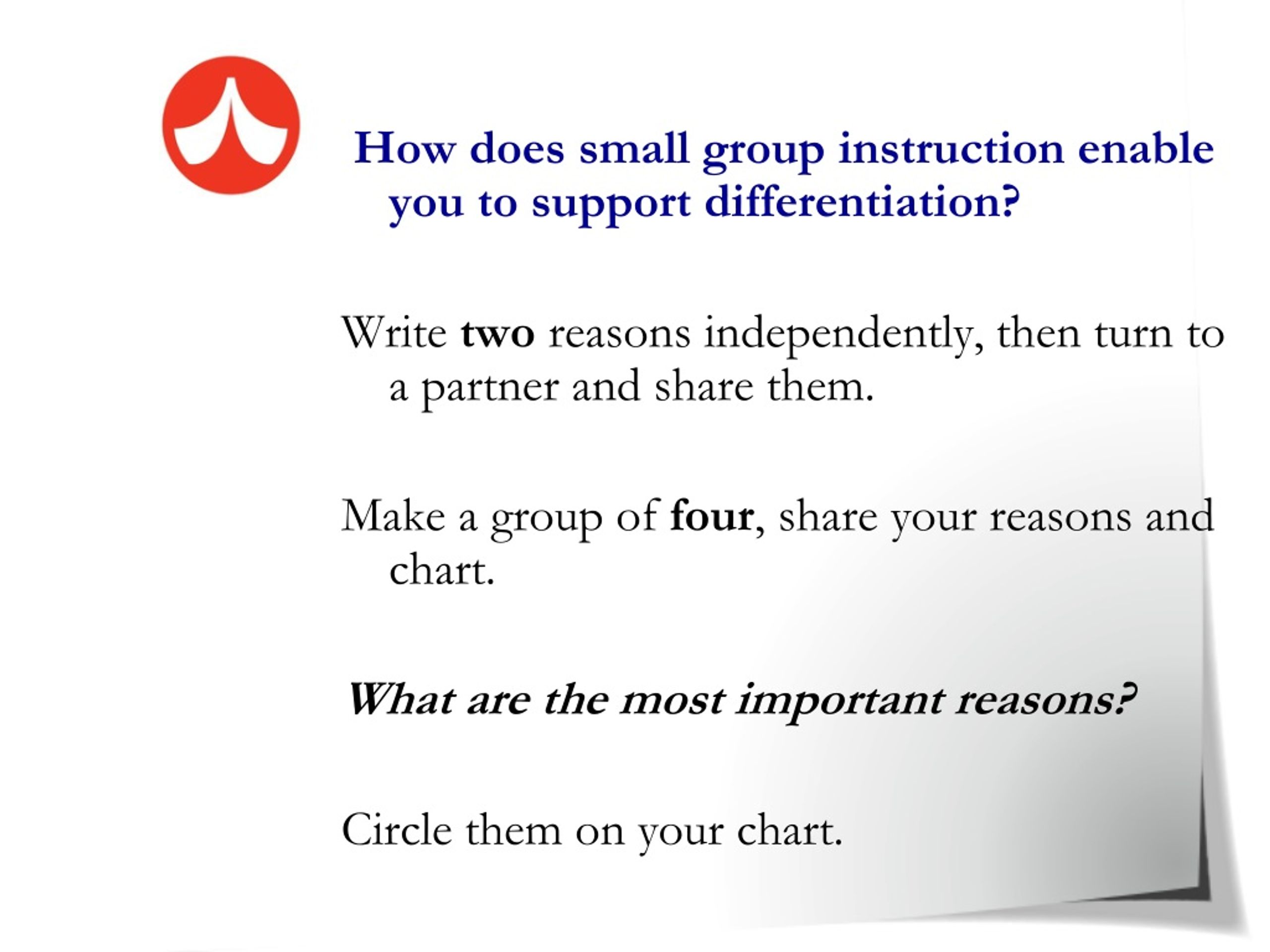 How does small group instruction enable you to support differentiation?

Write two reasons independently, then turn to a partner and share them.

Make a group of four, share your reasons and chart.

What are the most important reasons?

Circle them on your chart.